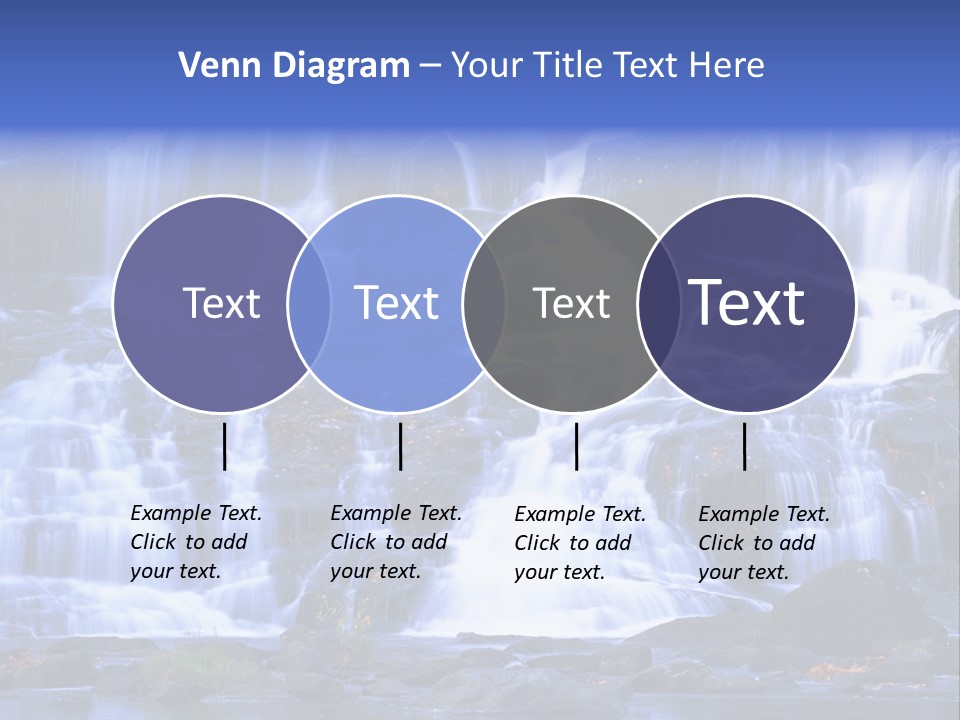 Venn Diagram – Your Title Text Here

Text

Text

Text

Text

Example Text. Click to add your text.

Example Text. Click to add your text.

Example Text. Click to add your text.

Example Text. Click to add your text.